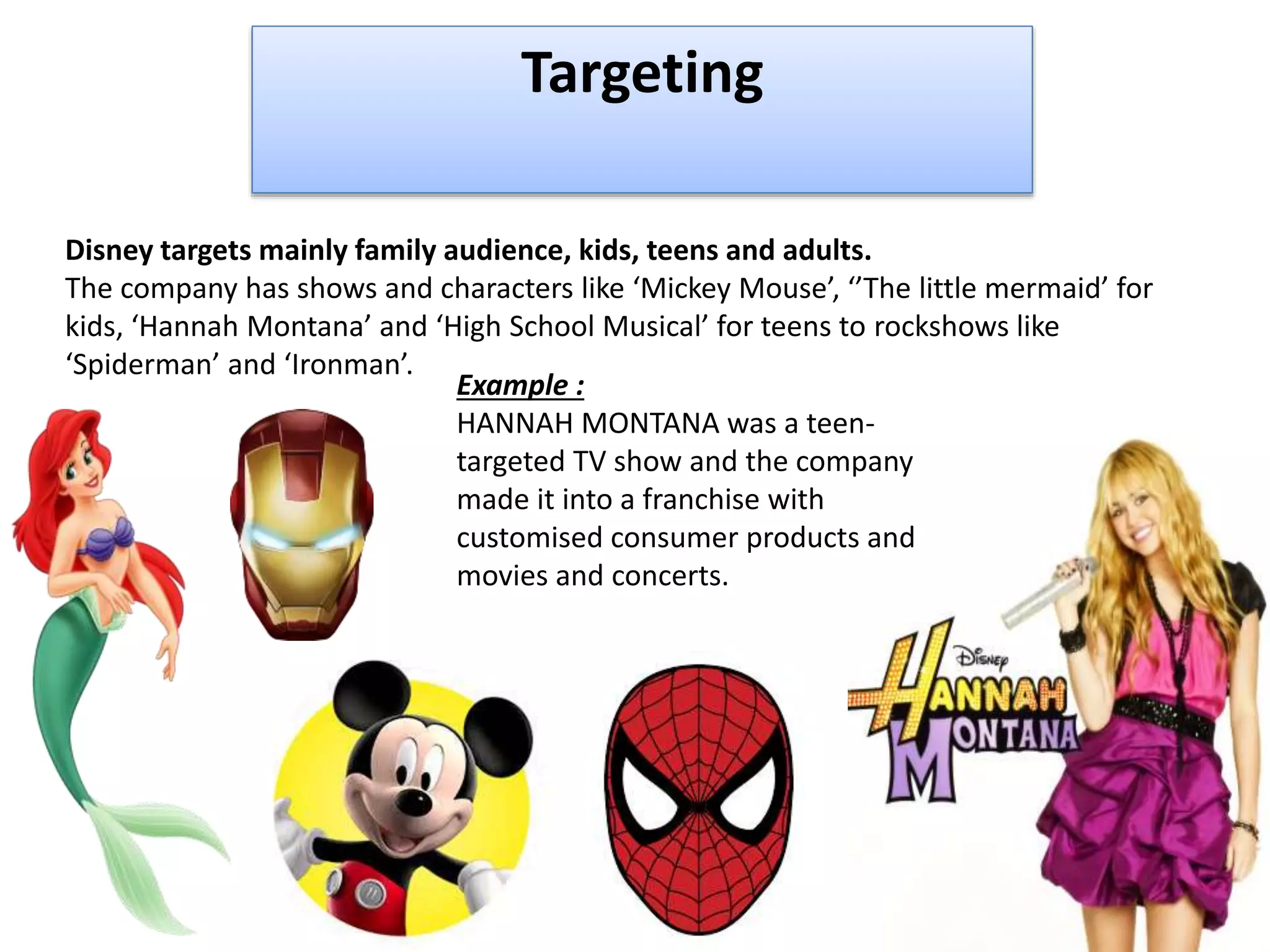 Targeting

Disney targets mainly family audience, kids, teens and adults.
The company has shows and characters like ‘Mickey Mouse’, ‘’The little mermaid’ for kids, ‘Hannah Montana’ and ‘High School Musical’ for teens to rockshows like ‘Spiderman’ and ‘Ironman’.

Example :
HANNAH MONTANA was a teen-targeted TV show and the company made it into a franchise with customised consumer products and movies and concerts.

Disney HANNAH MONTANA